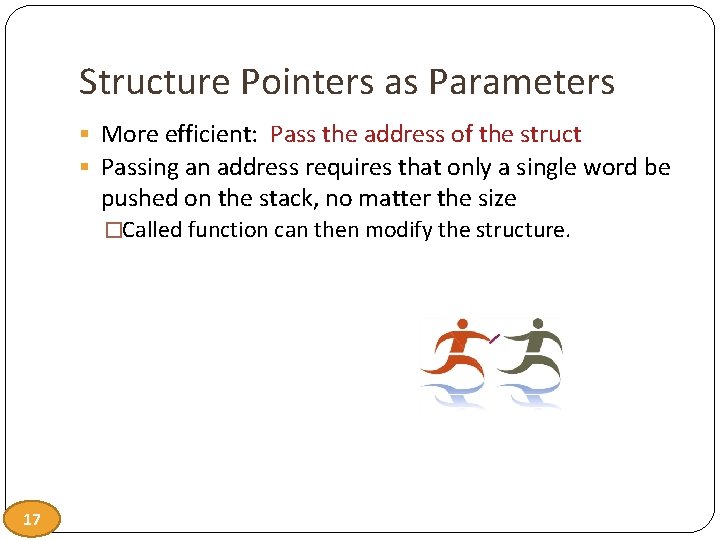 Structure Pointers as Parameters

▪ More efficient: Pass the address of the struct
▪ Passing an address requires that only a single word be pushed on the stack, no matter the size
□Called function can then modify the structure.

17